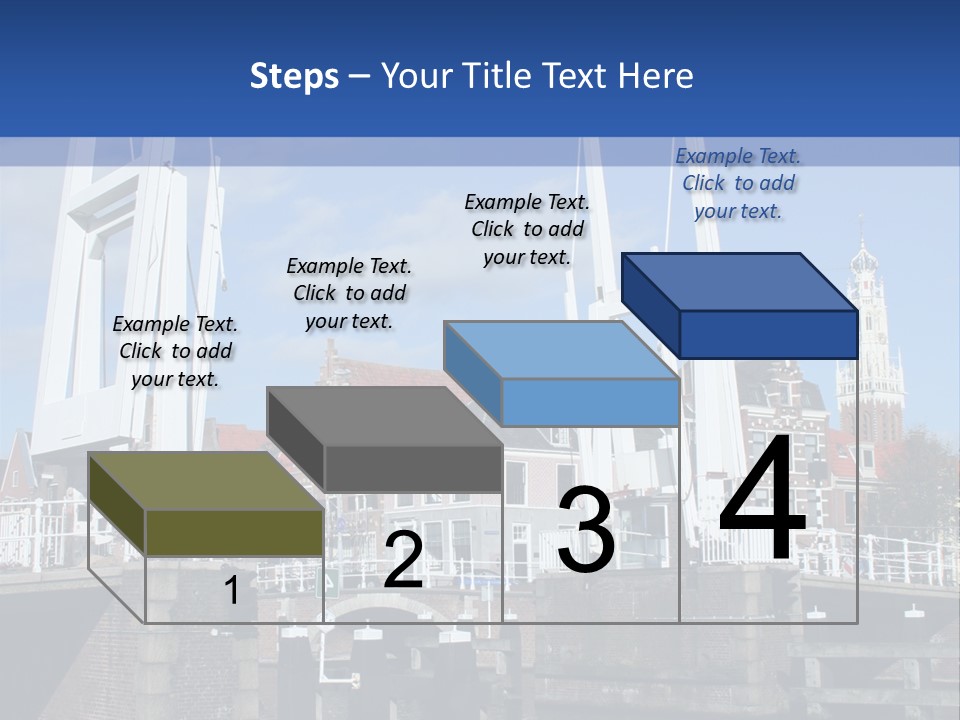 Steps – Your Title Text Here

Example Text. Click to add your text.

Example Text. Click to add your text.

Example Text. Click to add your text.

Example Text. Click to add your text.

1

2

3

4